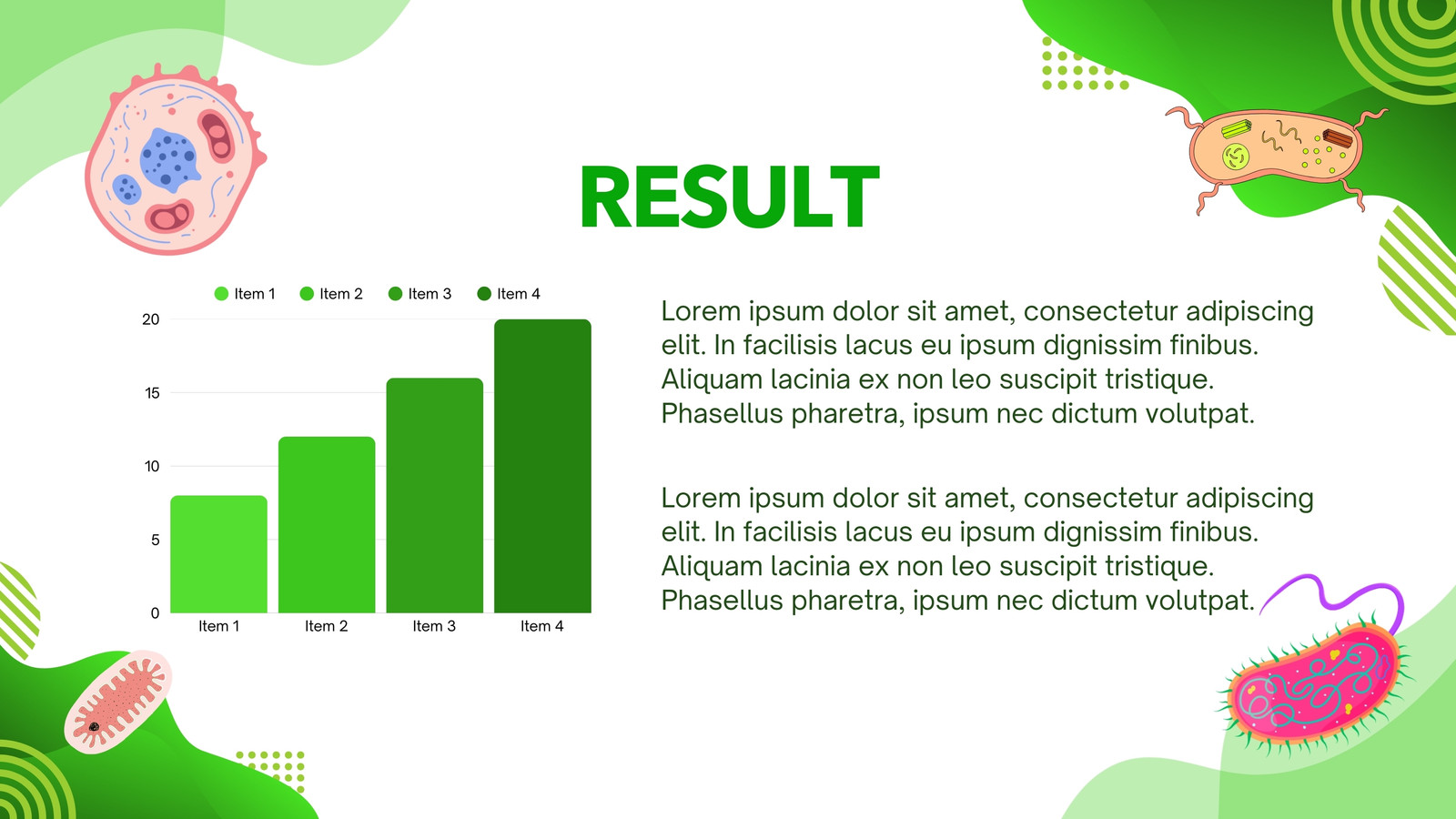 RESULT

Item 1 Item 2 Item 3 Item 4

20
15
10
5
0

Item 1 Item 2 Item 3 Item 4

Lorem ipsum dolor sit amet, consectetur adipiscing elit. In facilisis lacus eu ipsum dignissim finibus. Aliquam lacinia ex non leo suscipit tristique. Phasellus pharetra, ipsum nec dictum volutpat.

Lorem ipsum dolor sit amet, consectetur adipiscing elit. In facilisis lacus eu ipsum dignissim finibus. Aliquam lacinia ex non leo suscipit tristique. Phasellus pharetra, ipsum nec dictum volutpat.